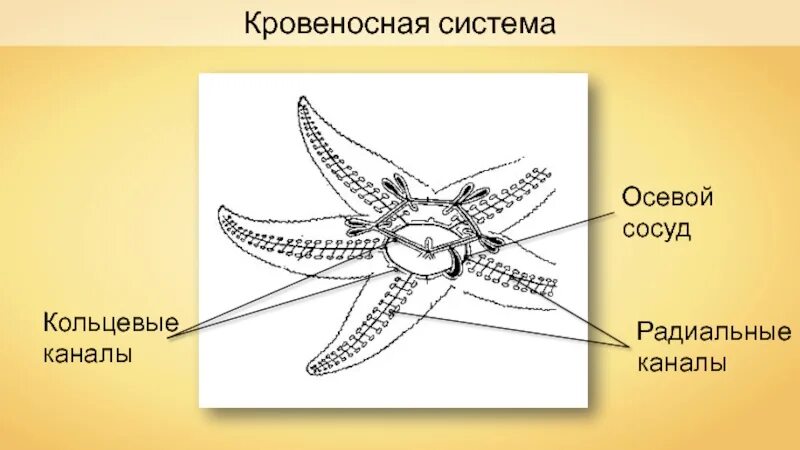 Кровеносная система

Осевой сосуд

Кольцевые каналы

Радиальные каналы